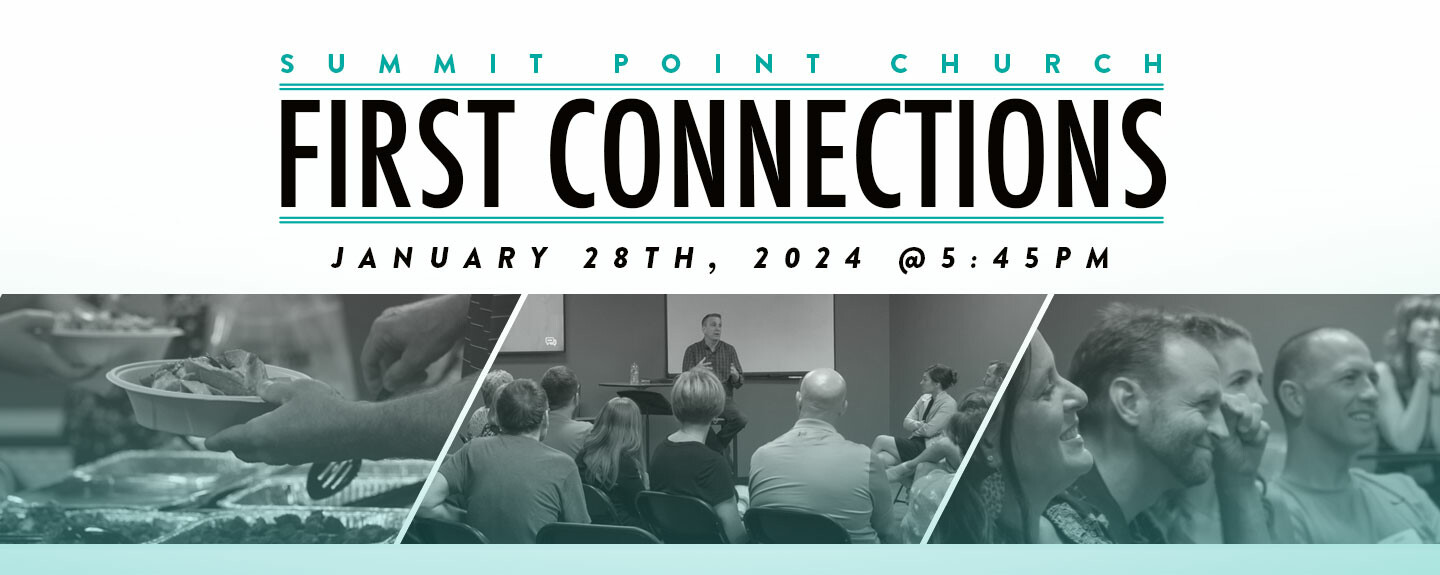 SUMMIT POINT CHURCH

FIRST CONNECTIONS

JANUARY 28TH, 2024 @5:45PM